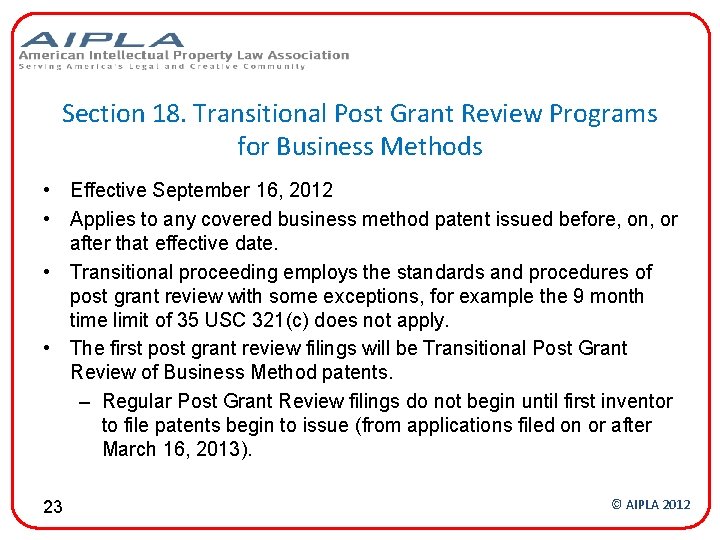 AIPLA
American Intellectual Property Law Association
Serving America's Legal and Creative Community

Section 18. Transitional Post Grant Review Programs for Business Methods

• Effective September 16, 2012
• Applies to any covered business method patent issued before, on, or after that effective date.
• Transitional proceeding employs the standards and procedures of post grant review with some exceptions, for example the 9 month time limit of 35 USC 321(c) does not apply.
• The first post grant review filings will be Transitional Post Grant Review of Business Method patents.
– Regular Post Grant Review filings do not begin until first inventor to file patents begin to issue (from applications filed on or after March 16, 2013).

23

© AIPLA 2012